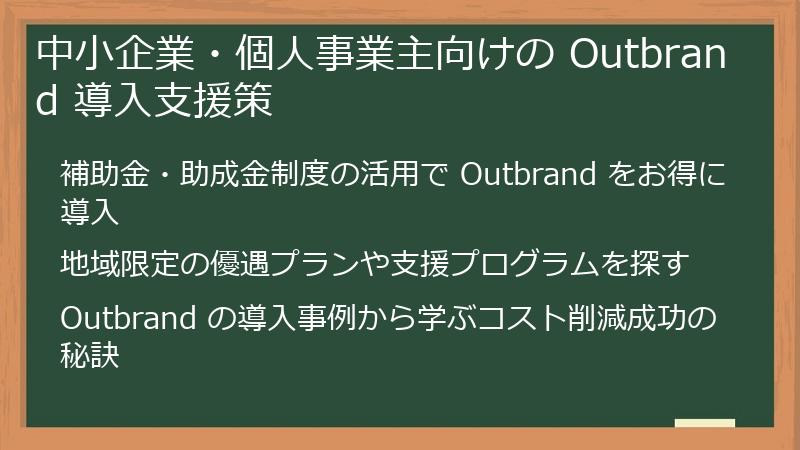 中小企業・個人事業主向けの Outbrand 導入支援策

補助金・助成金制度の活用で Outbrand をお得に導入

地域限定の優遇プランや支援プログラムを探す

Outbrand の導入事例から学ぶコスト削減成功の秘訣